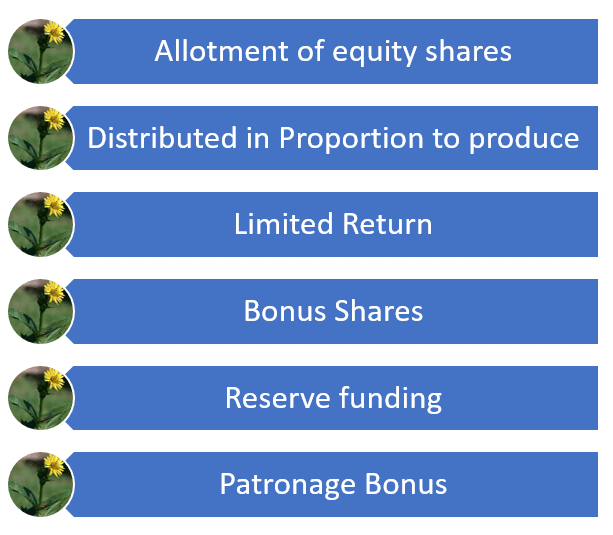 Allotment of equity shares

Distributed in Proportion to produce

Limited Return

Bonus Shares

Reserve funding

Patronage Bonus